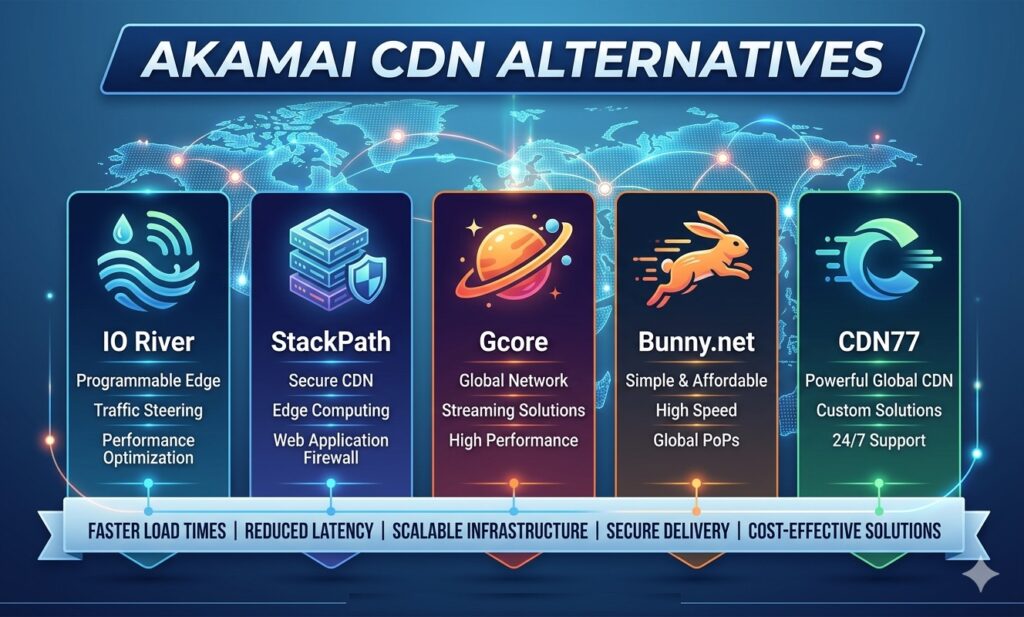 AKAMAI CDN ALTERNATIVES

IO River
Programmable Edge
Traffic Steering
Performance Optimization

StackPath
Secure CDN
Edge Computing
Web Application Firewall

Gcore
Global Network
Streaming Solutions
High Performance

Bunny.net
Simple & Affordable
High Speed
Global PoPs

CDN77
Powerful Global CDN
Custom Solutions
24/7 Support

FASTER LOAD TIMES | REDUCED LATENCY | SCALABLE INFRASTRUCTURE | SECURE DELIVERY | COST-EFFECTIVE SOLUTIONS